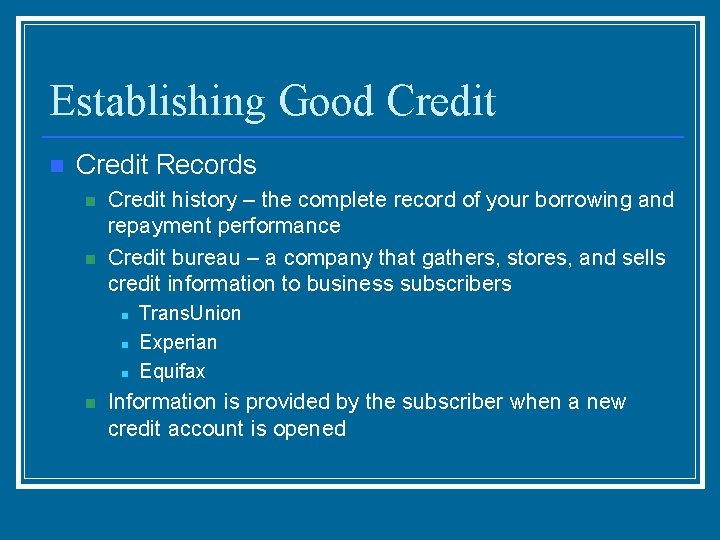 Establishing Good Credit

- Credit Records
  - Credit history – the complete record of your borrowing and repayment performance
  - Credit bureau – a company that gathers, stores, and sells credit information to business subscribers
    - TransUnion
    - Experian
    - Equifax
  - Information is provided by the subscriber when a new credit account is opened